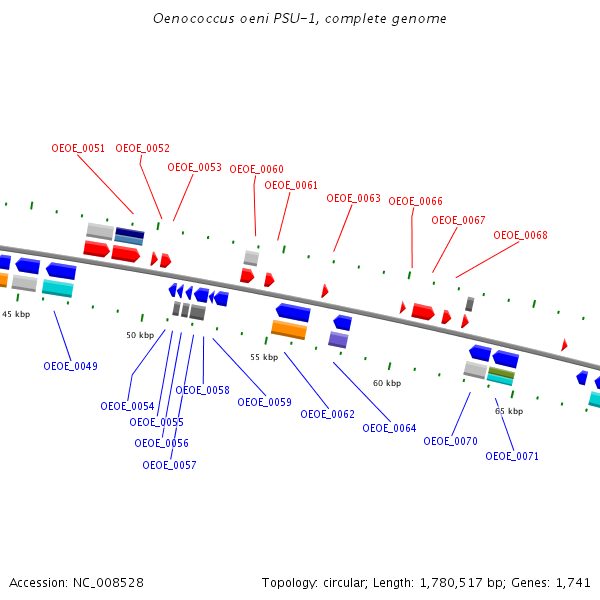 Oenococcus oeni PSU-1, complete genome

OEOE_0051
OEOE_0052
OEOE_0053
OEOE_0060
OEOE_0061
OEOE_0063
OEOE_0066
OEOE_0067
OEOE_0068

45 kbp
50 kbp
55 kbp
60 kbp
65 kbp

OEOE_0049
OEOE_0054
OEOE_0055
OEOE_0056
OEOE_0057
OEOE_0058
OEOE_0059
OEOE_0062
OEOE_0064
OEOE_0070
OEOE_0071

Accession: NC_008528
Topology: circular; Length: 1,780,517 bp; Genes: 1,741